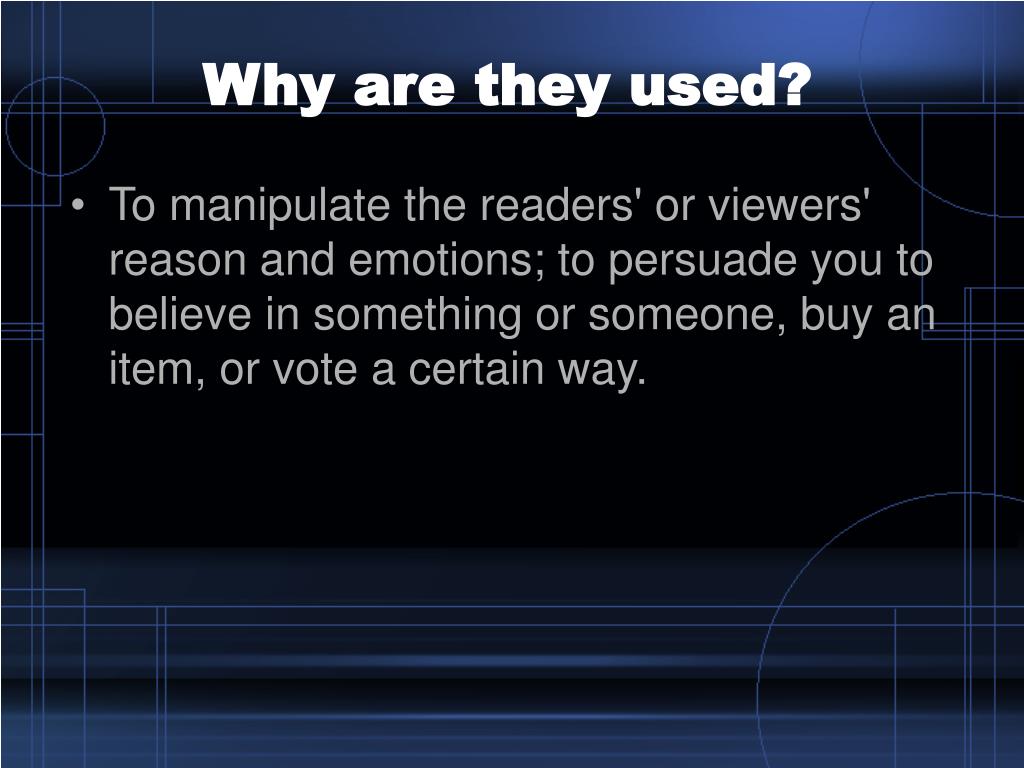 Why are they used?

• To manipulate the readers' or viewers' reason and emotions; to persuade you to believe in something or someone, buy an item, or vote a certain way.